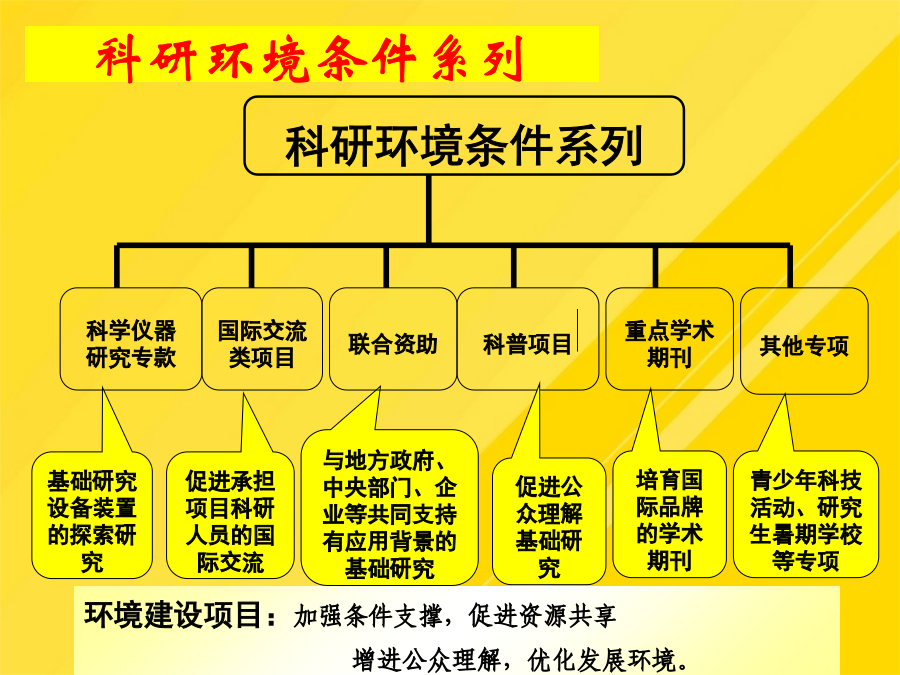 科研环境条件系列

科研环境条件系列

科学仪器研究专款

国际交流类项目

联合资助

科普项目

重点学术期刊

其他专项

基础研究设备装置的探索研究

促进承担项目科研人员的国际交流

与地方政府、中央部门、企业等共同支持有应用背景的基础研究

促进公众理解基础研究

培育国际品牌的学术期刊

青少年科技活动、研究生暑期学校等专项

环境建设项目：加强条件支撑，促进资源共享

增进公众理解，优化发展环境。